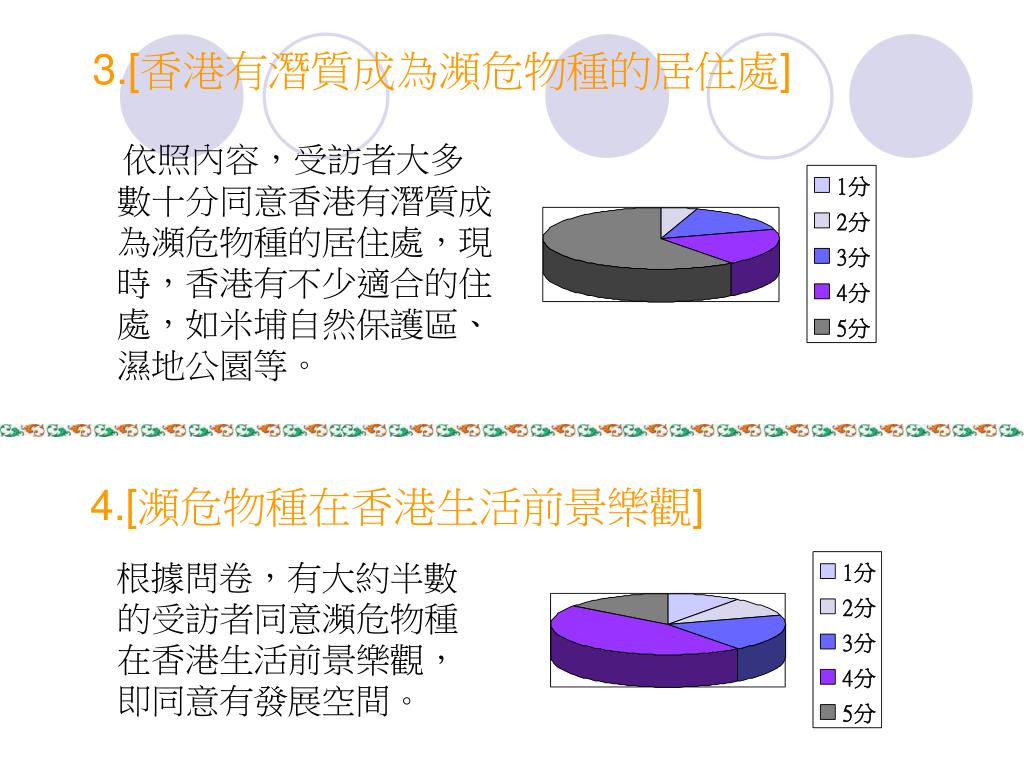 3.[香港有潛質成為瀕危物種的居住處]

依照內容，受訪者大多數十分同意香港有潛質成為瀕危物種的居住處，現時，香港有不少適合的住處，如米埔自然保護區、濕地公園等。

1分
2分
3分
4分
5分

4.[瀕危物種在香港生活前景樂觀]

根據問卷，有大約半數的受訪者同意瀕危物種在香港生活前景樂觀，即同意有發展空間。

1分
2分
3分
4分
5分